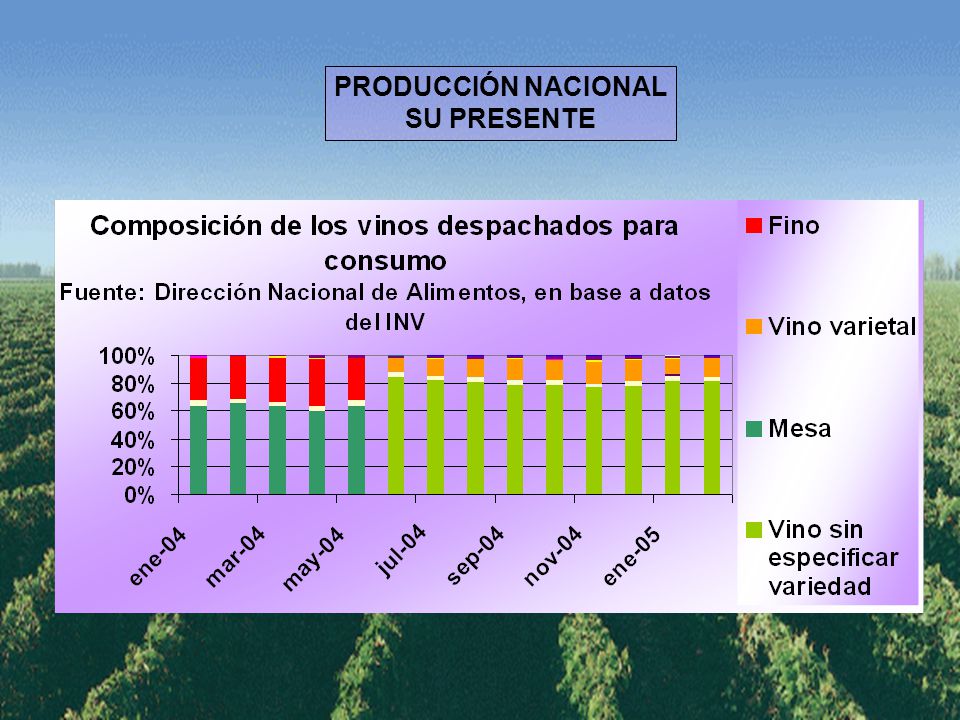 PRODUCCIÓN NACIONAL
SU PRESENTE

Composición de los vinos despachados para consumo
Fuente: Dirección Nacional de Alimentos, en base a datos del INV

100%
80%
60%
40%
20%
0%

ene-04
mar-04
may-04
jul-04
sep-04
nov-04
ene-05

Fino
Vino varietal
Mesa
Vino sin especificar variedad